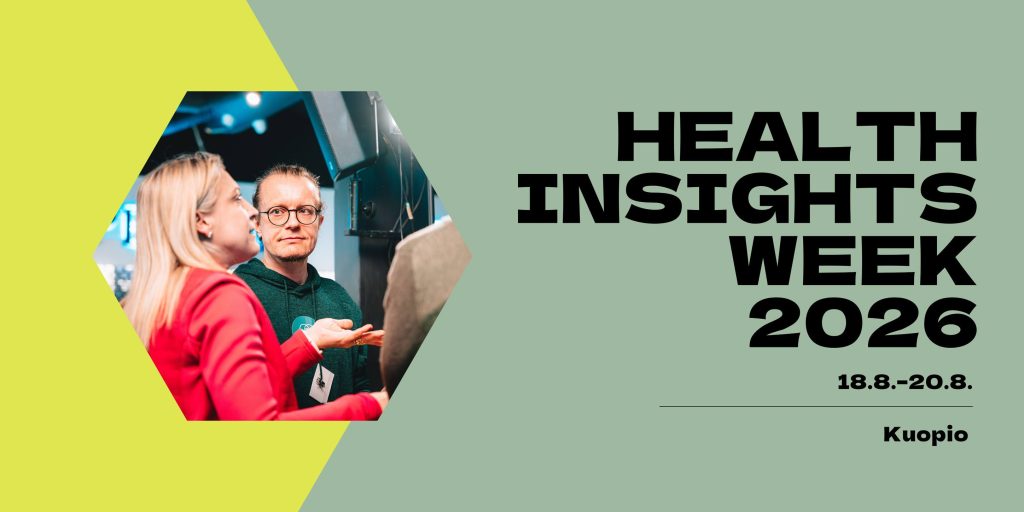 HEALTH INSIGHTS WEEK 2026

18.8.–20.8.

Kuopio